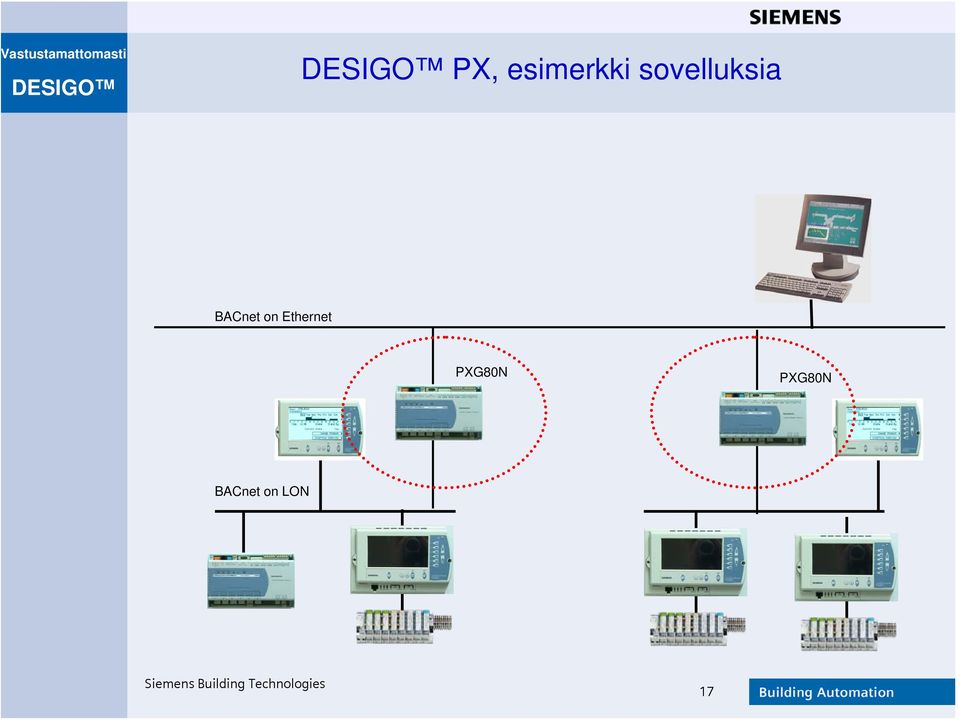 SIEMENS

Vastustamattomasti
DESIGO™

DESIGO™ PX, esimerkki sovelluksia

BACnet on Ethernet

PXG80N

PXG80N

BACnet on LON

Siemens Building Technologies

17

Building Automation